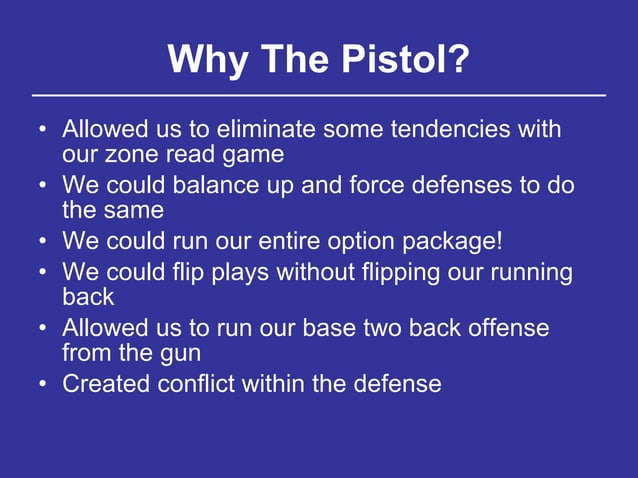 Why The Pistol?

• Allowed us to eliminate some tendencies with our zone read game
• We could balance up and force defenses to do the same
• We could run our entire option package!
• We could flip plays without flipping our running back
• Allowed us to run our base two back offense from the gun
• Created conflict within the defense